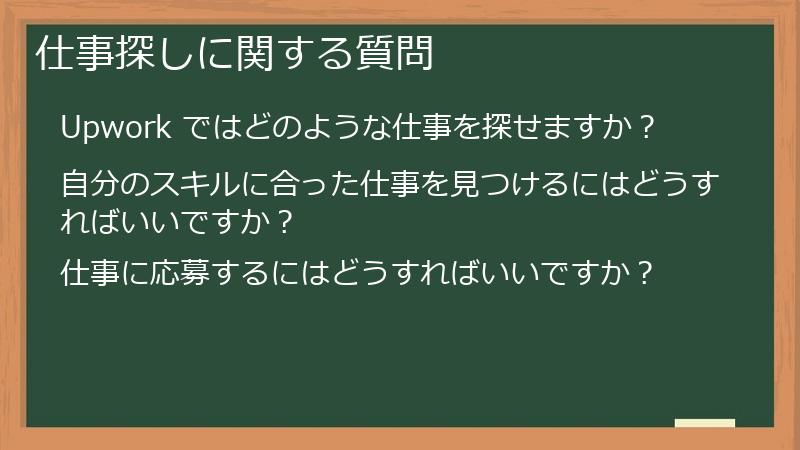 仕事探しに関する質問

Upwork ではどのような仕事を探せますか？

自分のスキルに合った仕事を見つけるにはどうすればいいですか？

仕事に応募するにはどうすればいいですか？